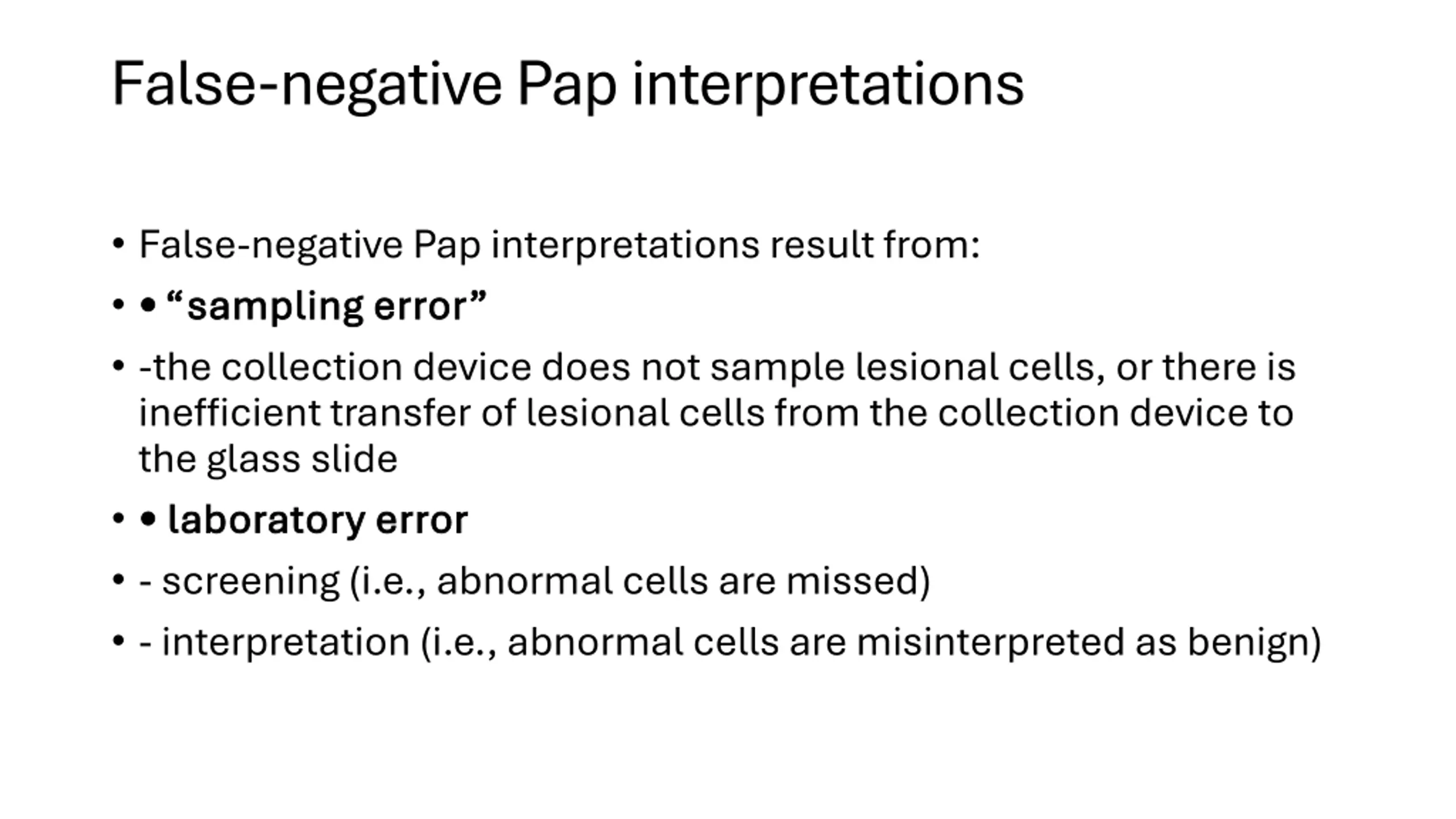 False-negative Pap interpretations

• False-negative Pap interpretations result from:

• • “sampling error”

• -the collection device does not sample lesional cells, or there is inefficient transfer of lesional cells from the collection device to the glass slide

• • laboratory error

• - screening (i.e., abnormal cells are missed)

• - interpretation (i.e., abnormal cells are misinterpreted as benign)